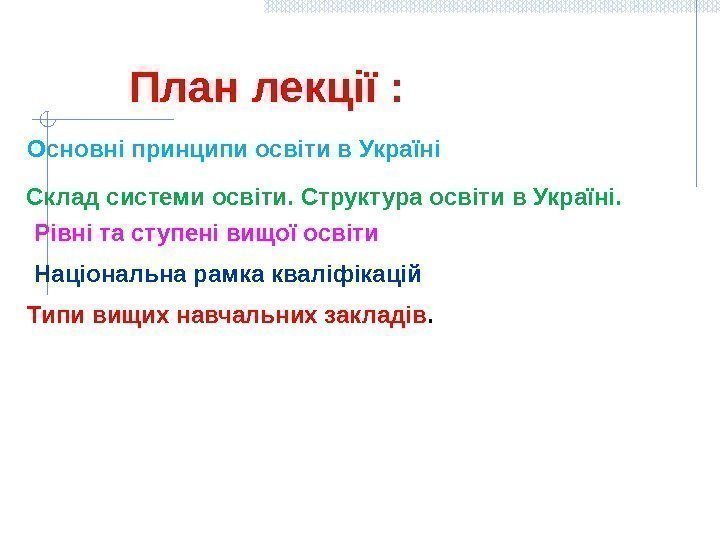 План лекції :

Основні принципи освіти в Україні

Склад системи освіти. Структура освіти в Україні.

Рівні та ступені вищої освіти

Національна рамка кваліфікацій

Типи вищих навчальних закладів.